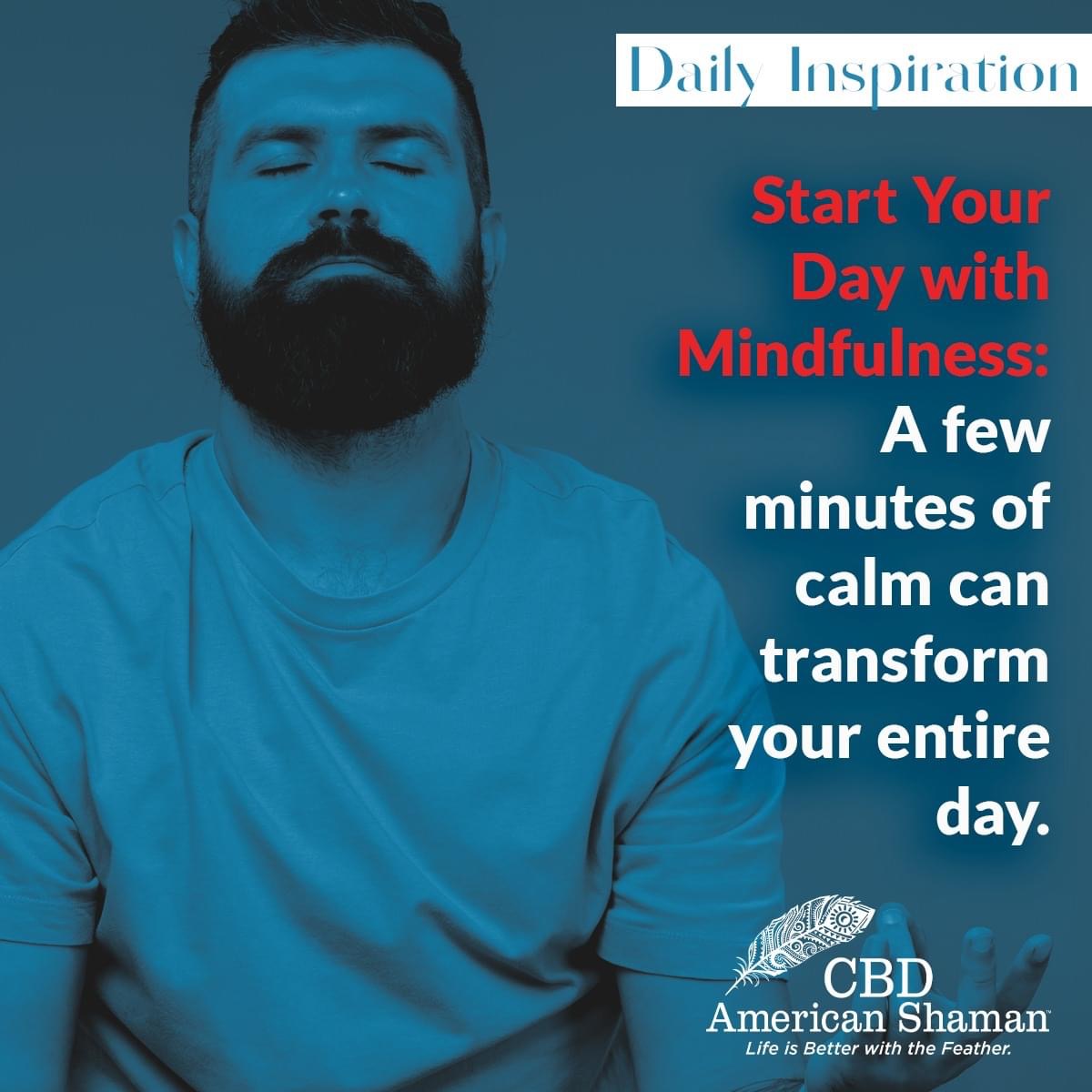 Daily Inspiration

Start Your Day with Mindfulness: A few minutes of calm can transform your entire day.

CBD
American Shaman™
Life is Better with the Feather.